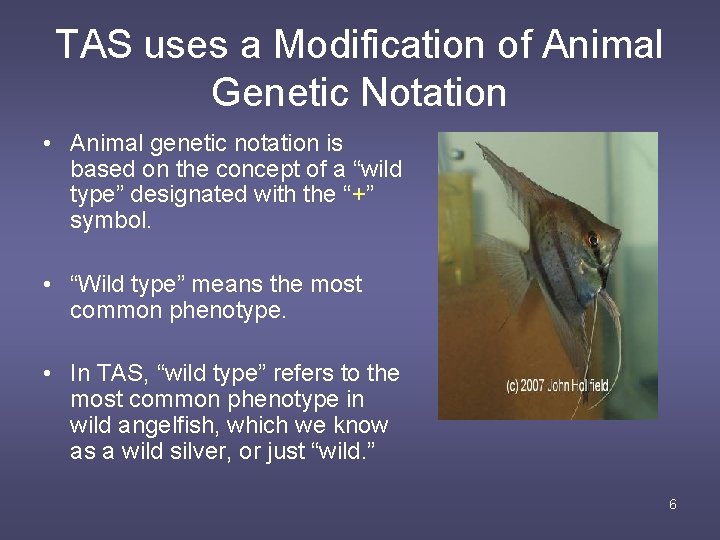 TAS uses a Modification of Animal Genetic Notation

• Animal genetic notation is based on the concept of a “wild type” designated with the “+” symbol.

• “Wild type” means the most common phenotype.

• In TAS, “wild type” refers to the most common phenotype in wild angelfish, which we know as a wild silver, or just “wild.”

(c) 2007 John Holfield

6